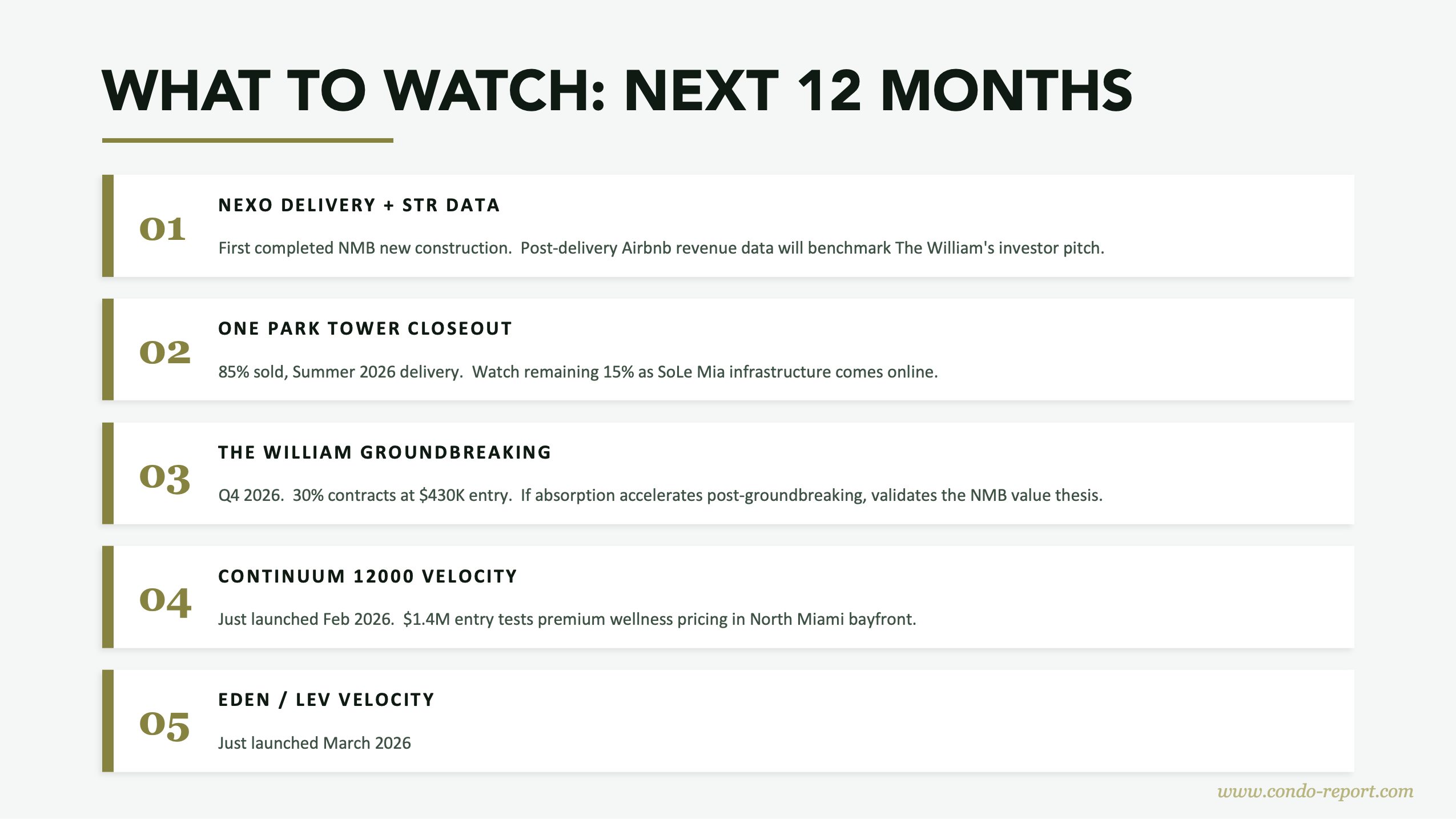 WHAT TO WATCH: NEXT 12 MONTHS

01
NEXO DELIVERY + STR DATA
First completed NMB new construction. Post-delivery Airbnb revenue data will benchmark The William's investor pitch.

02
ONE PARK TOWER CLOSEOUT
85% sold, Summer 2026 delivery. Watch remaining 15% as SoLe Mia infrastructure comes online.

03
THE WILLIAM GROUNDBREAKING
Q4 2026. 30% contracts at $430K entry. If absorption accelerates post-groundbreaking, validates the NMB value thesis.

04
CONTINUUM 12000 VELOCITY
Just launched Feb 2026. $1.4M entry tests premium wellness pricing in North Miami bayfront.

05
EDEN / LEV VELOCITY
Just launched March 2026

www.condo-report.com